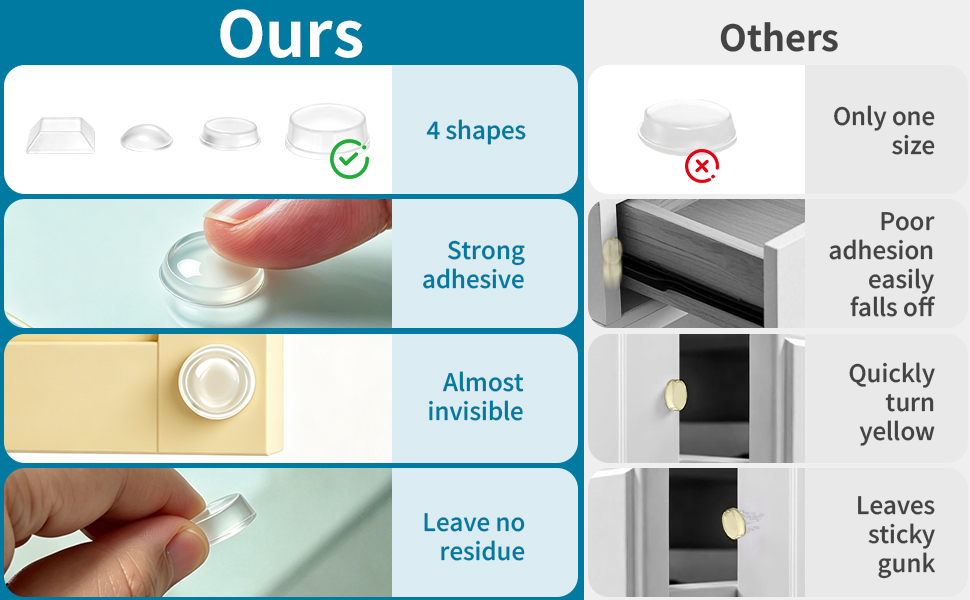 Ours

4 shapes

Strong adhesive

Almost invisible

Leave no residue

Others

Only one size

Poor adhesion easily falls off

Quickly turn yellow

Leaves sticky gunk